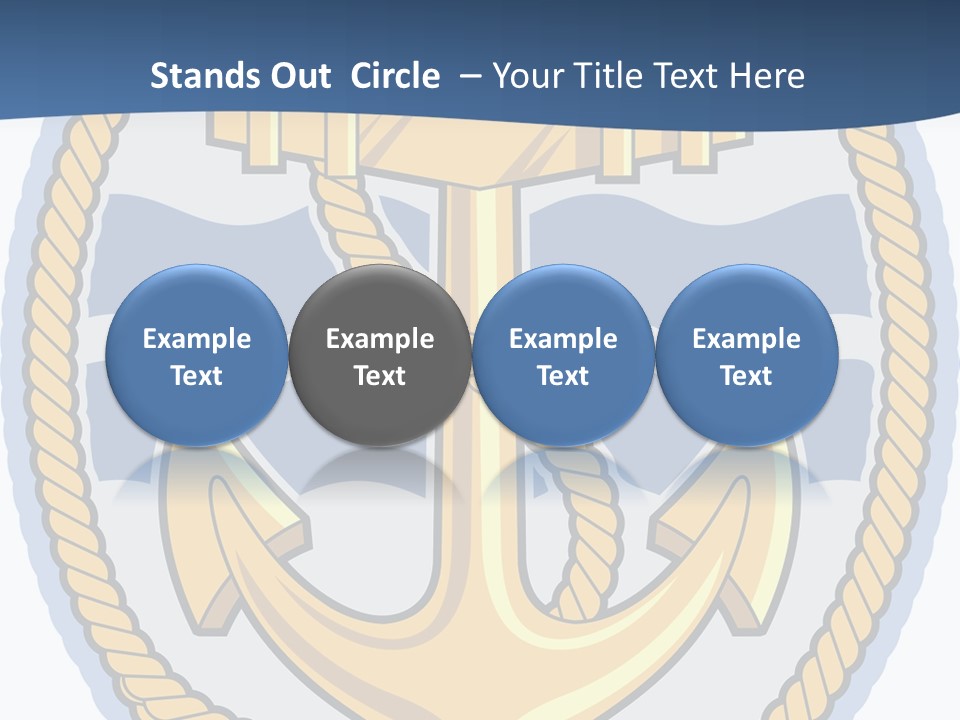 Stands Out Circle – Your Title Text Here

Example Text

Example Text

Example Text

Example Text